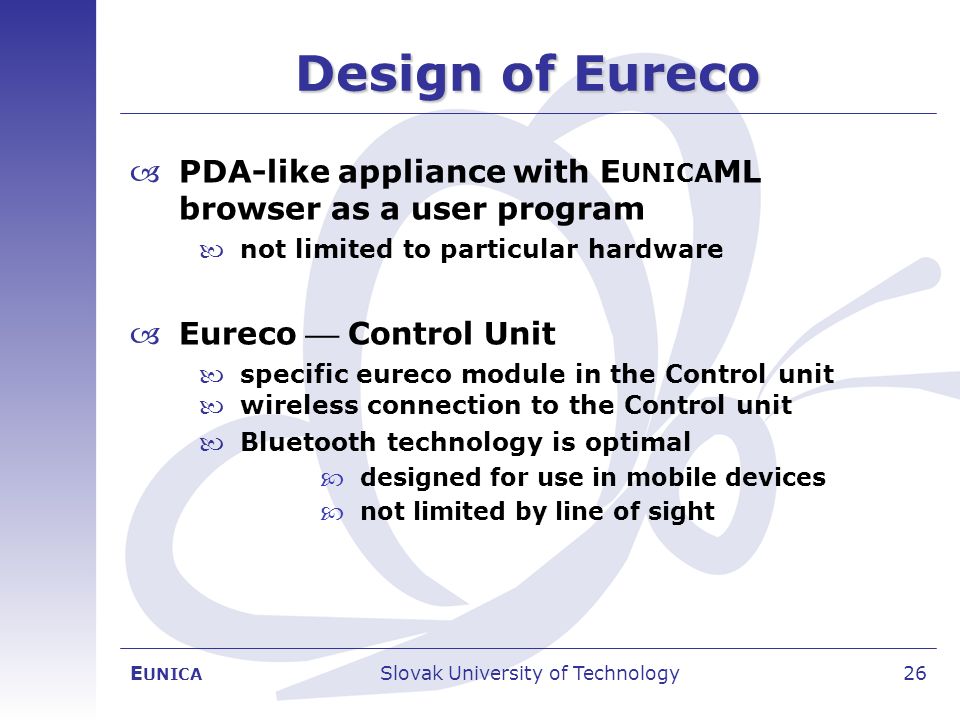 Design of Eureco

PDA-like appliance with EUNICAML browser as a user program

not limited to particular hardware

Eureco — Control Unit

specific eureco module in the Control unit

wireless connection to the Control unit

Bluetooth technology is optimal

designed for use in mobile devices

not limited by line of sight

EUNICA   Slovak University of Technology   26